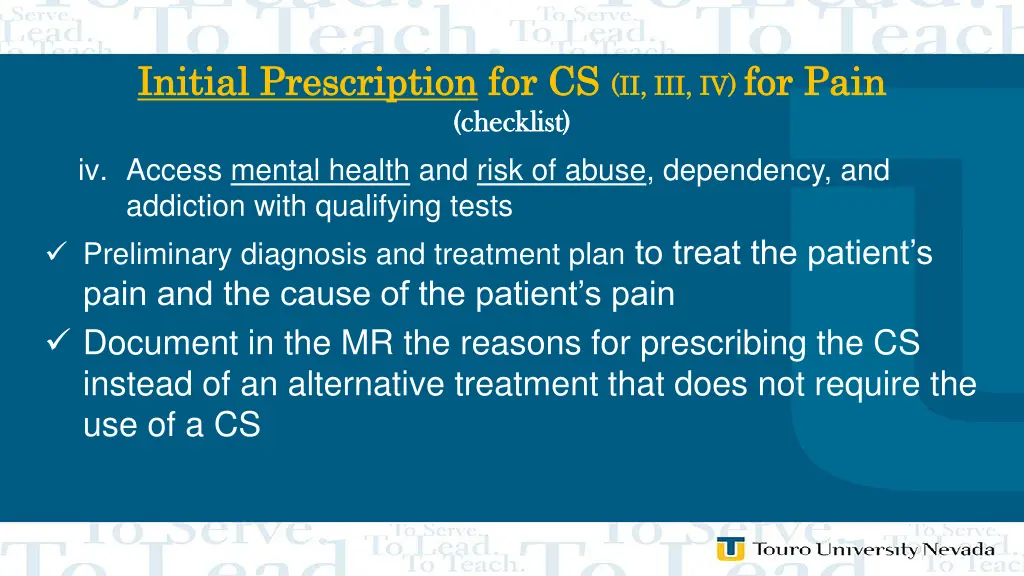 Initial Prescription for CS (II, III, IV) for Pain
(checklist)

iv. Access mental health and risk of abuse, dependency, and addiction with qualifying tests

✓ Preliminary diagnosis and treatment plan to treat the patient's pain and the cause of the patient's pain

✓ Document in the MR the reasons for prescribing the CS instead of an alternative treatment that does not require the use of a CS

Touro University Nevada